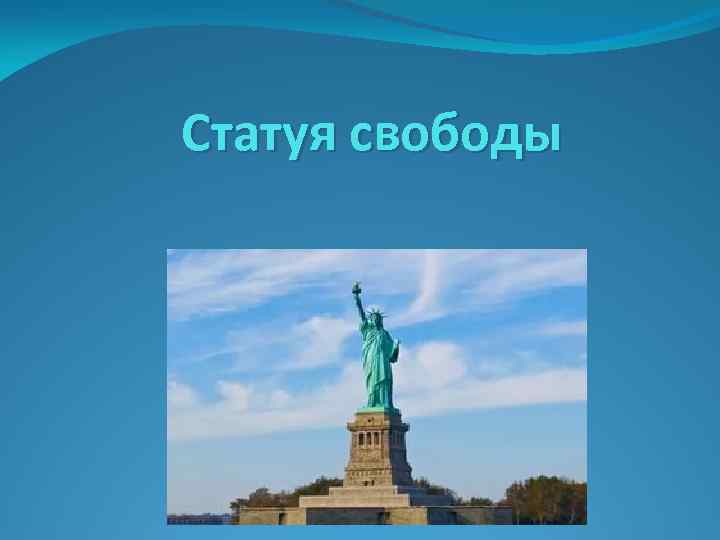 Статуя свободы